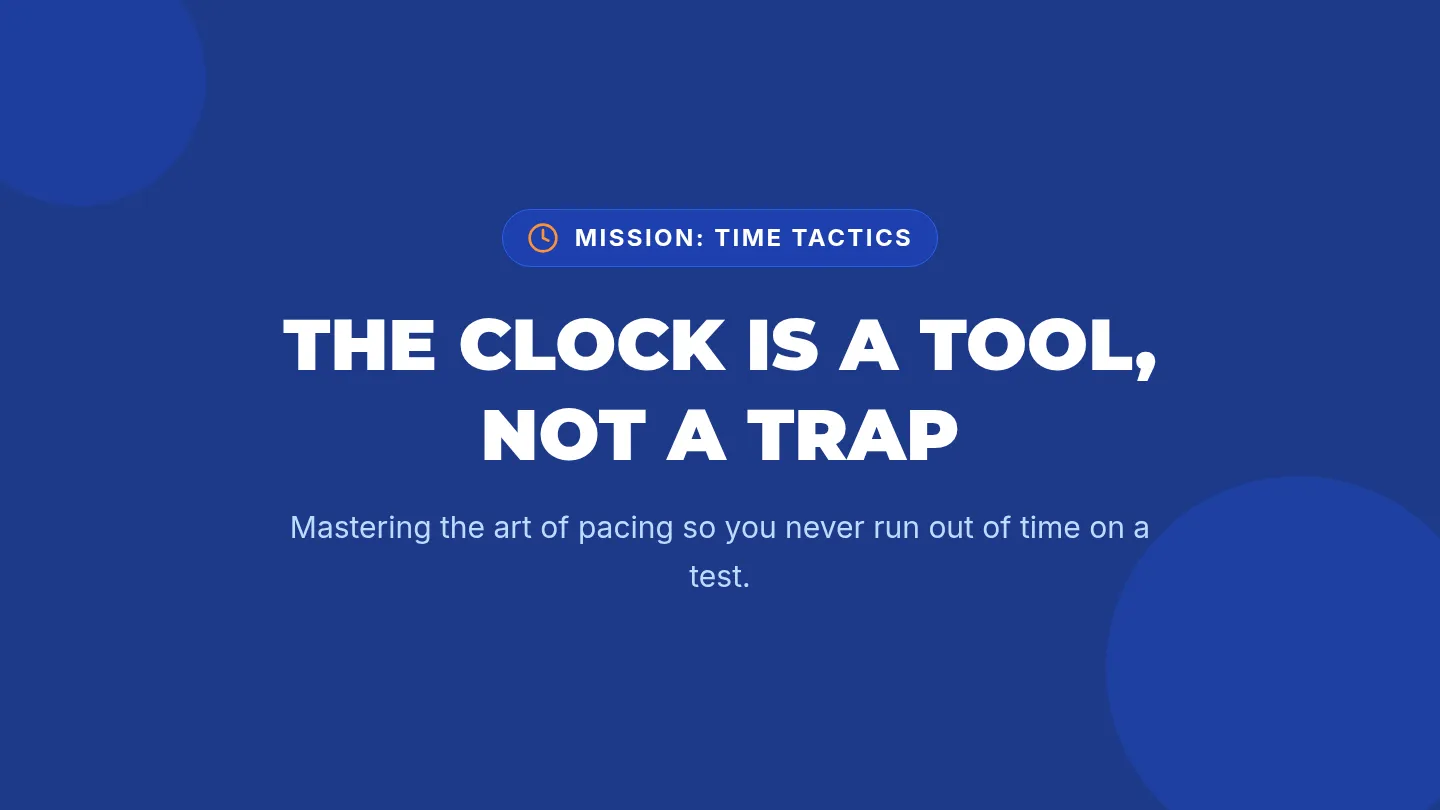 MISSION: TIME TACTICS

THE CLOCK IS A TOOL, NOT A TRAP

Mastering the art of pacing so you never run out of time on a test.